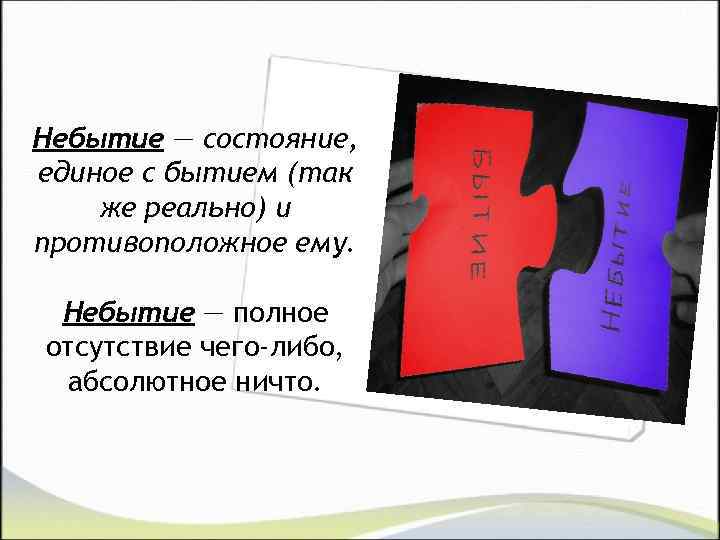 Небытие — состояние, единое с бытием (так же реально) и противоположное ему.

Небытие — полное отсутствие чего-либо, абсолютное ничто.

БЫТИЕ

НЕБЫТИЕ